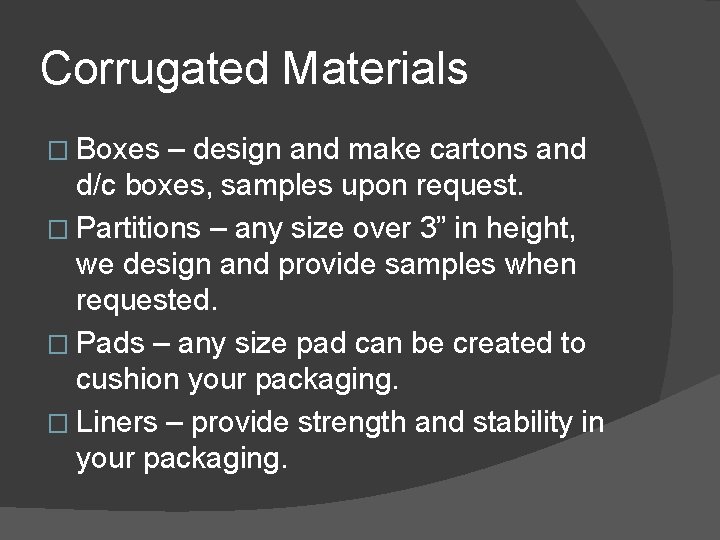 Corrugated Materials

□ Boxes – design and make cartons and d/c boxes, samples upon request.

□ Partitions – any size over 3” in height, we design and provide samples when requested.

□ Pads – any size pad can be created to cushion your packaging.

□ Liners – provide strength and stability in your packaging.